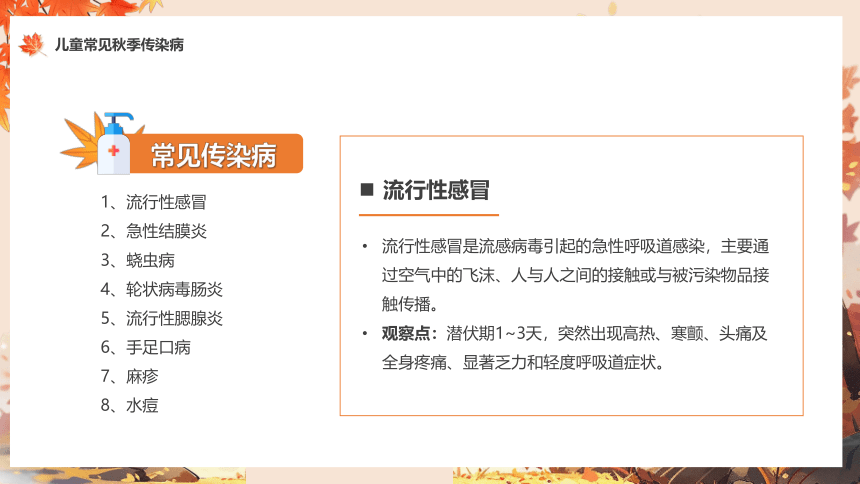 儿童常见秋季传染病

常见传染病

1、流行性感冒
2、急性结膜炎
3、蛲虫病
4、轮状病毒肠炎
5、流行性腮腺炎
6、手足口病
7、麻疹
8、水痘

■ 流行性感冒

• 流行性感冒是流感病毒引起的急性呼吸道感染，主要通过空气中的飞沫、人与人之间的接触或与被污染物品接触传播。
• 观察点：潜伏期1~3天，突然出现高热、寒颤、头痛及全身疼痛、显著乏力和轻度呼吸道症状。